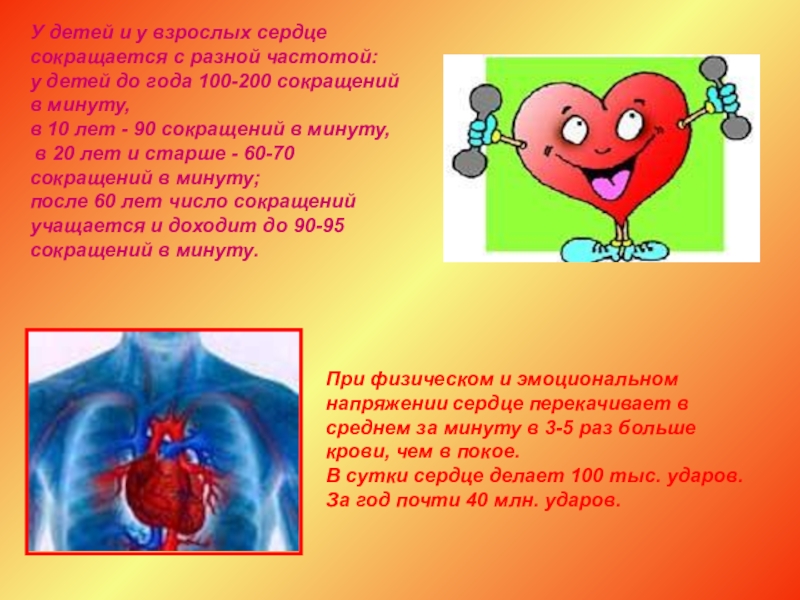 У детей и у взрослых сердце сокращается с разной частотой:
у детей до года 100-200 сокращений в минуту,
в 10 лет - 90 сокращений в минуту,
в 20 лет и старше - 60-70 сокращений в минуту;
после 60 лет число сокращений учащается и доходит до 90-95 сокращений в минуту.

При физическом и эмоциональном напряжении сердце перекачивает в среднем за минуту в 3-5 раз больше крови, чем в покое.
В сутки сердце делает 100 тыс. ударов.
За год почти 40 млн. ударов.